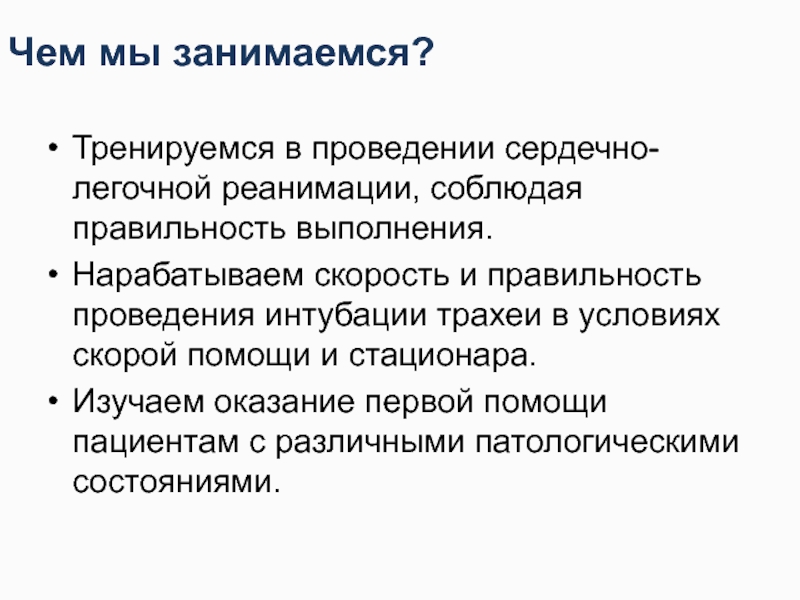 Чем мы занимаемся?

• Тренируемся в проведении сердечно-легочной реанимации, соблюдая правильность выполнения.

• Нарабатываем скорость и правильность проведения интубации трахеи в условиях скорой помощи и стационара.

• Изучаем оказание первой помощи пациентам с различными патологическими состояниями.